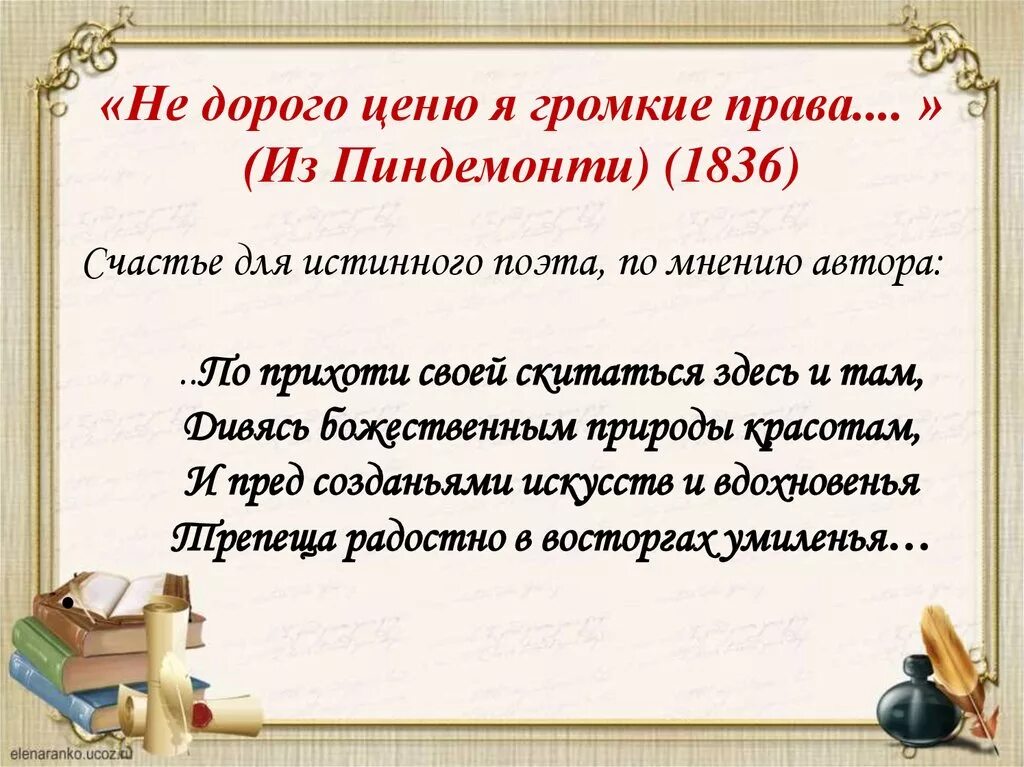 «Не дорого ценю я громкие права.... »
(Из Пиндемонти) (1836)

Счастье для истинного поэта, по мнению автора:

..По прихоти своей скитаться здесь и там,
Дивясь божественным природы красотам,
И пред созданьями искусств и вдохновенья
Трепеща радостно в восторгах умиленья…

elenaranko.ucoz.ru